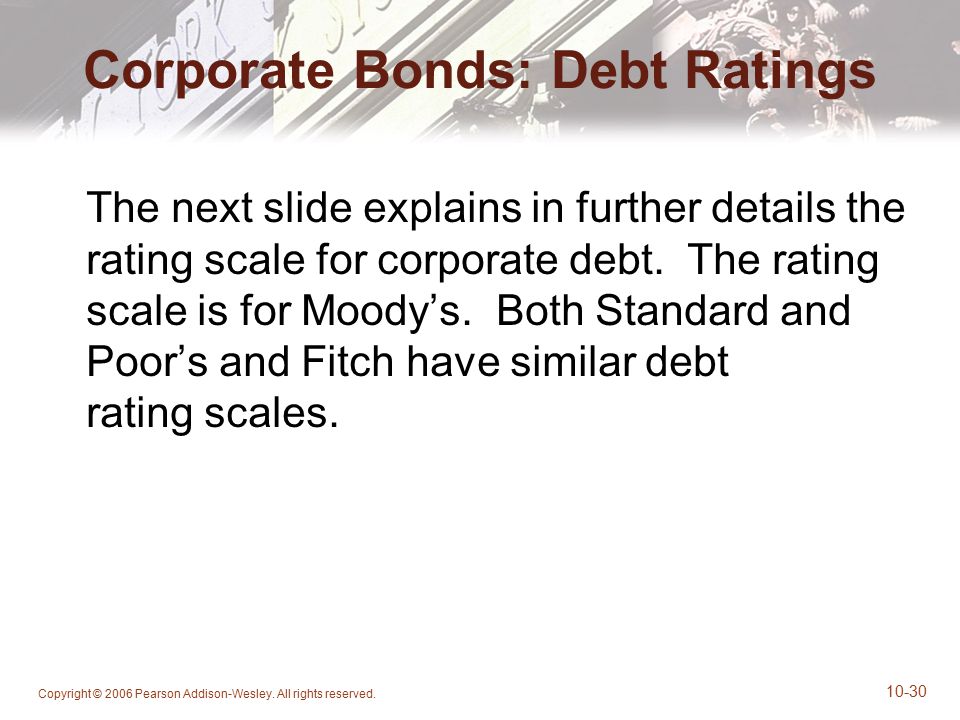 Corporate Bonds: Debt Ratings

The next slide explains in further details the rating scale for corporate debt. The rating scale is for Moody's. Both Standard and Poor's and Fitch have similar debt rating scales.

Copyright © 2006 Pearson Addison-Wesley. All rights reserved.

10-30